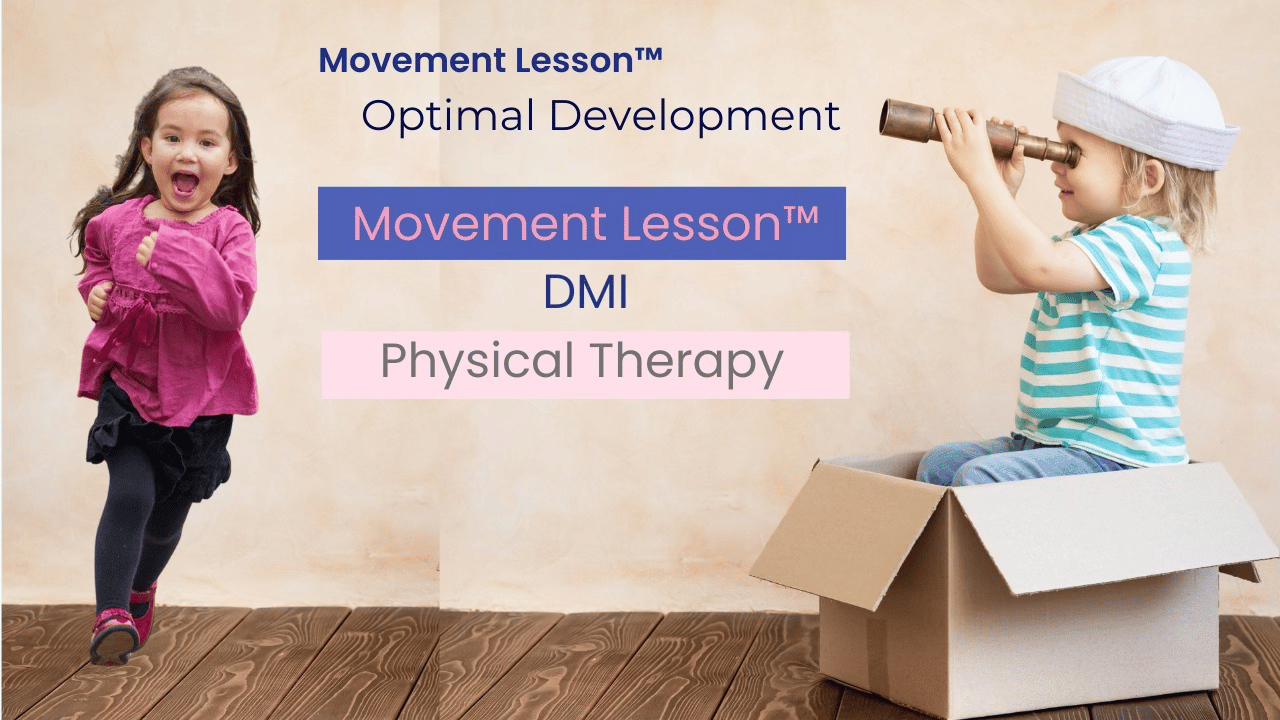 Movement Lesson™
Optimal Development

Movement Lesson™
DMI
Physical Therapy